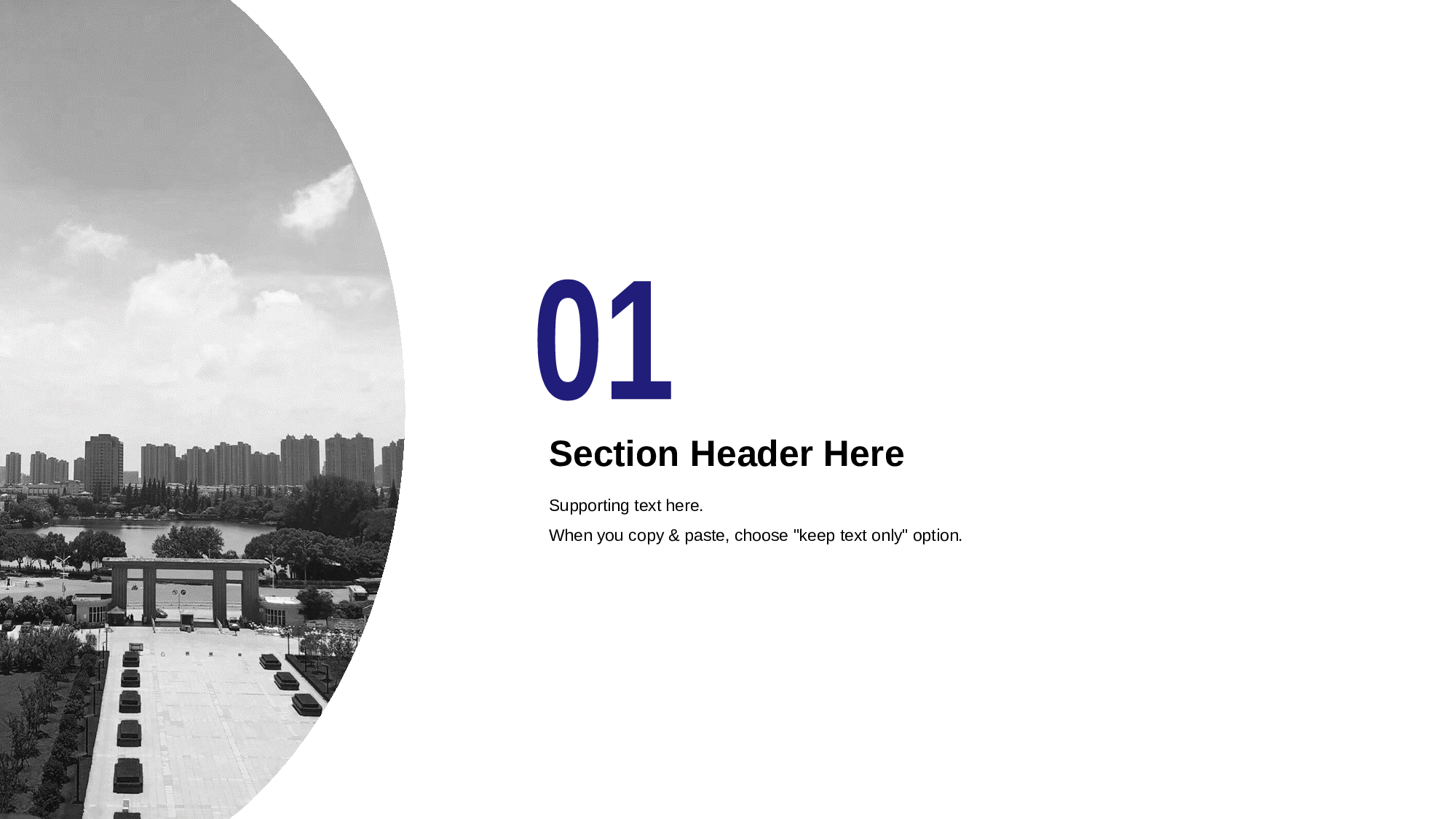 01

Section Header Here

Supporting text here.

When you copy & paste, choose "keep text only" option.